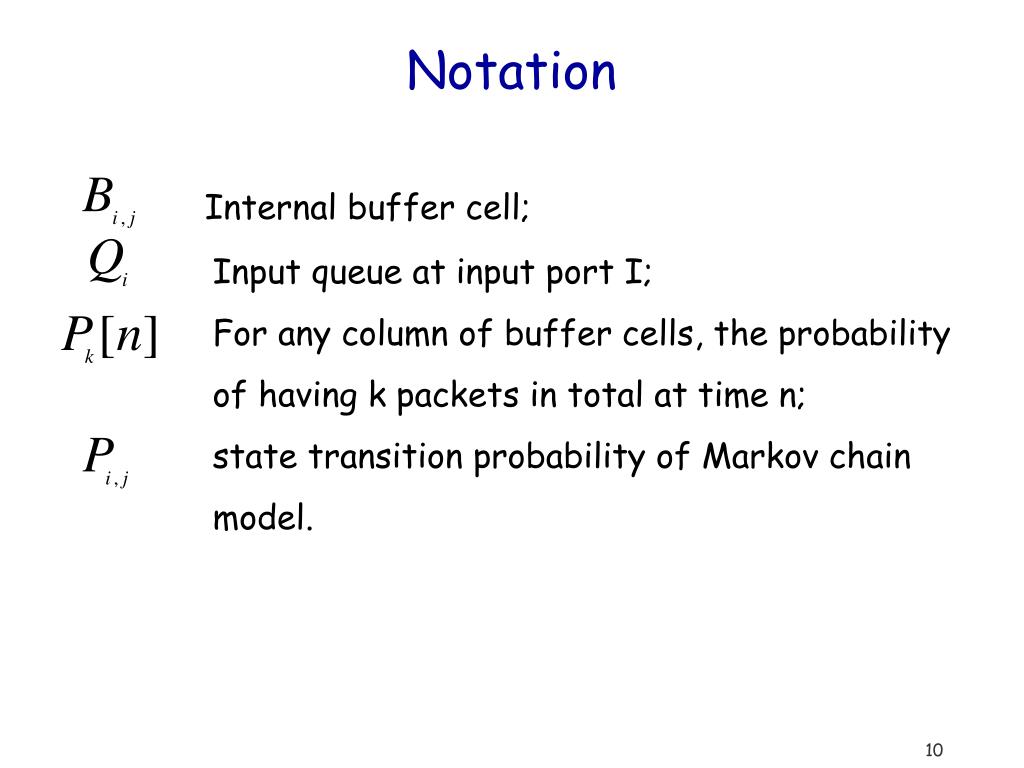 Notation

$B_{i,j}$ Internal buffer cell;

$Q_i$ Input queue at input port I;

$P_k[n]$ For any column of buffer cells, the probability of having k packets in total at time n;

$P_{i,j}$ state transition probability of Markov chain model.

10